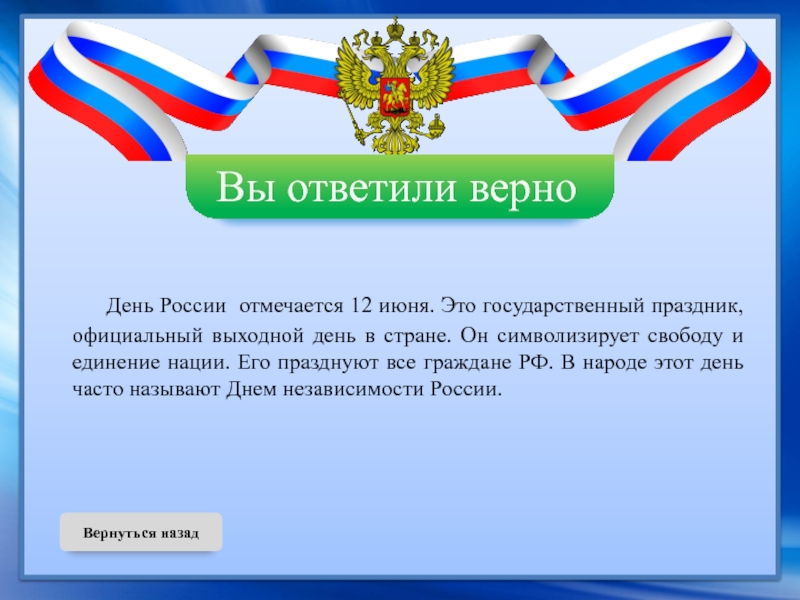 Вы ответили верно

День России отмечается 12 июня. Это государственный праздник, официальный выходной день в стране. Он символизирует свободу и единение нации. Его празднуют все граждане РФ. В народе этот день часто называют Днем независимости России.

Вернуться назад